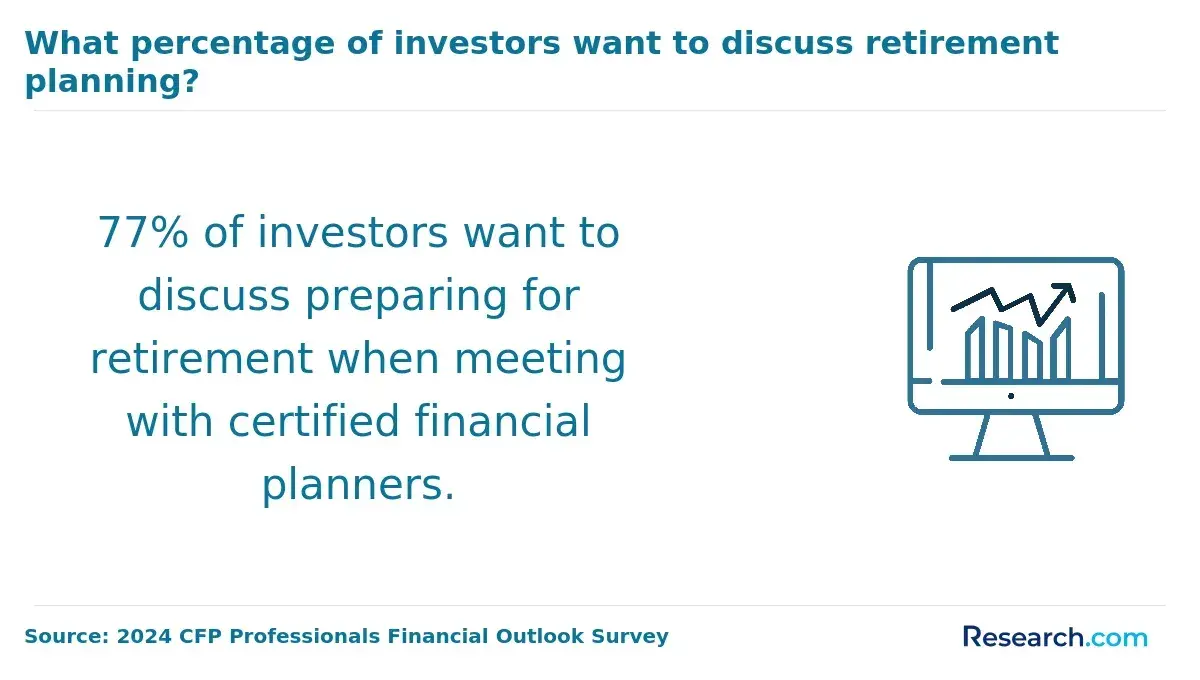 What percentage of investors want to discuss retirement planning?

77% of investors want to discuss preparing for retirement when meeting with certified financial planners.

Source: 2024 CFP Professionals Financial Outlook Survey

Research.com